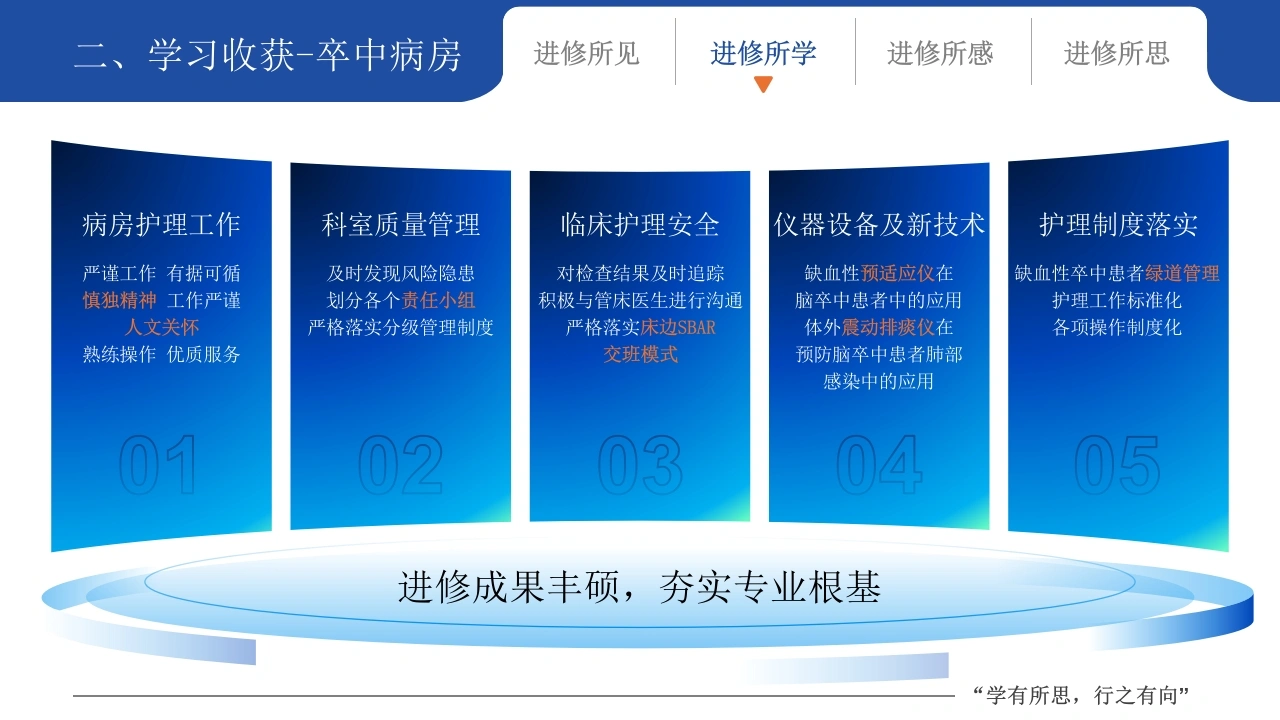 二、学习收获-卒中病房

进修所见 进修所学 进修所感 进修所思

病房护理工作

严谨工作 有据可循
慎独精神 工作严谨
人文关怀
熟练操作 优质服务

01

科室质量管理

及时发现风险隐患
划分各个责任小组
严格落实分级管理制度

02

临床护理安全

对检查结果及时追踪
积极与管床医生进行沟通
严格落实床边SBAR
交班模式

03

仪器设备及新技术

缺血性预适应仪在
脑卒中患者中的应用
体外震动排痰仪在
预防脑卒中患者肺部
感染中的应用

04

护理制度落实

缺血性卒中患者绿道管理
护理工作标准化
各项操作制度化

05

进修成果丰硕，夯实专业根基

“学有所思，行之有向”